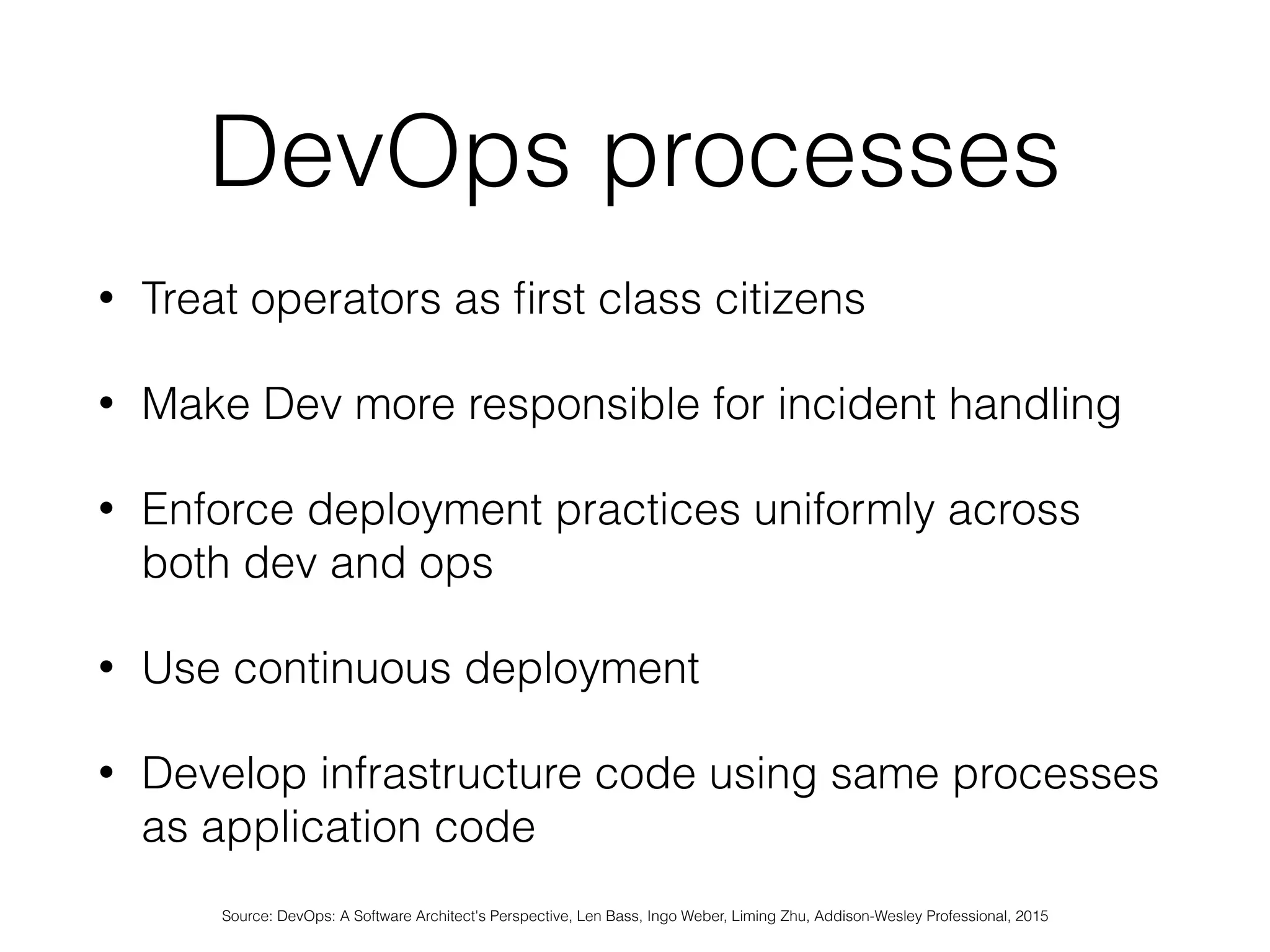 DevOps processes

• Treat operators as first class citizens

• Make Dev more responsible for incident handling

• Enforce deployment practices uniformly across both dev and ops

• Use continuous deployment

• Develop infrastructure code using same processes as application code

Source: DevOps: A Software Architect's Perspective, Len Bass, Ingo Weber, Liming Zhu, Addison-Wesley Professional, 2015